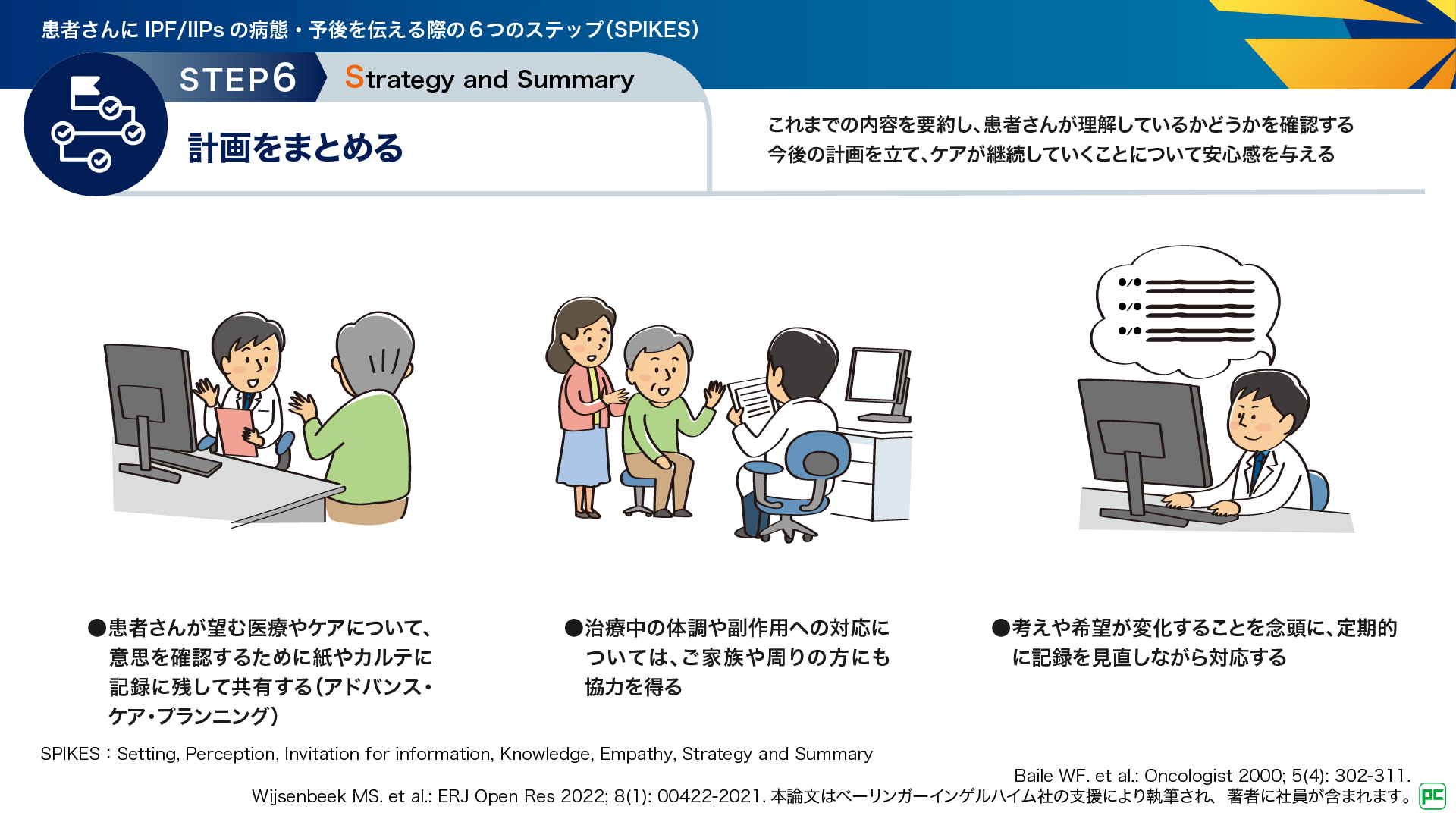 患者さんに IPF/IIPs の病態・予後を伝える際の６つのステップ(SPIKES)

STEP6 Strategy and Summary

計画をまとめる

これまでの内容を要約し、患者さんが理解しているかどうかを確認する
今後の計画を立て、ケアが継続していくことについて安心感を与える

●患者さんが望む医療やケアについて、意思を確認するために紙やカルテに記録に残して共有する(アドバンス・ケア・プランニング)

●治療中の体調や副作用への対応については、ご家族や周りの方にも協力を得る

●考えや希望が変化することを念頭に、定期的に記録を見直しながら対応する

SPIKES：Setting, Perception, Invitation for information, Knowledge, Empathy, Strategy and Summary

Baile WF. et al.: Oncologist 2000; 5(4): 302-311.
Wijsenbeek MS. et al.: ERJ Open Res 2022; 8(1): 00422-2021. 本論文はベーリンガーインゲルハイム社の支援により執筆され、著者に社員が含まれます。
PC